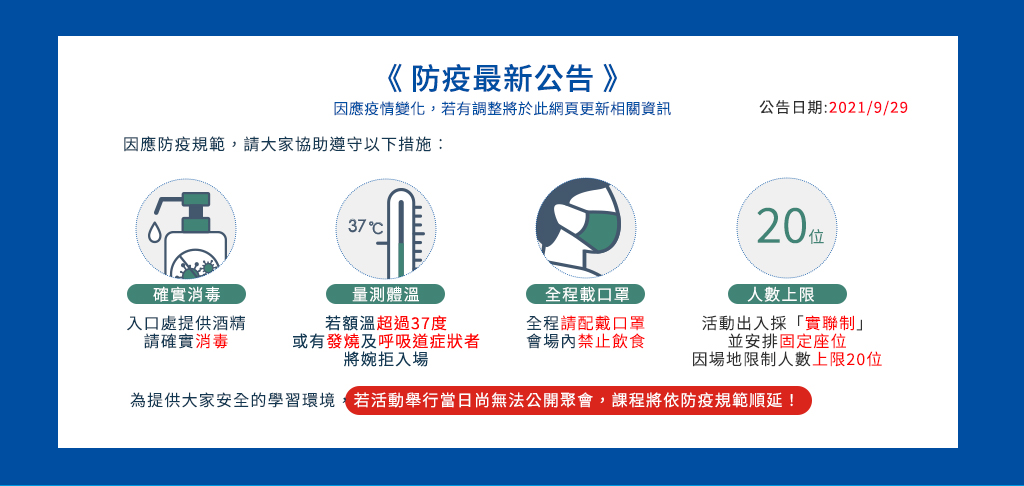 《 防疫最新公告 》

因應疫情變化，若有調整將於此網頁更新相關資訊

公告日期:2021/9/29

因應防疫規範，請大家協助遵守以下措施：

37℃

20位

確實消毒

入口處提供酒精 請確實消毒

量測體溫

若額溫超過37度 或有發燒及呼吸道症狀者 將婉拒入場

全程載口罩

全程請配戴口罩 會場內禁止飲食

人數上限

活動出入採「實聯制」 並安排固定座位 因場地限制人數上限20位

為提供大家安全的學習環境，若活動舉行當日尚無法公開聚會，課程將依防疫規範順延！